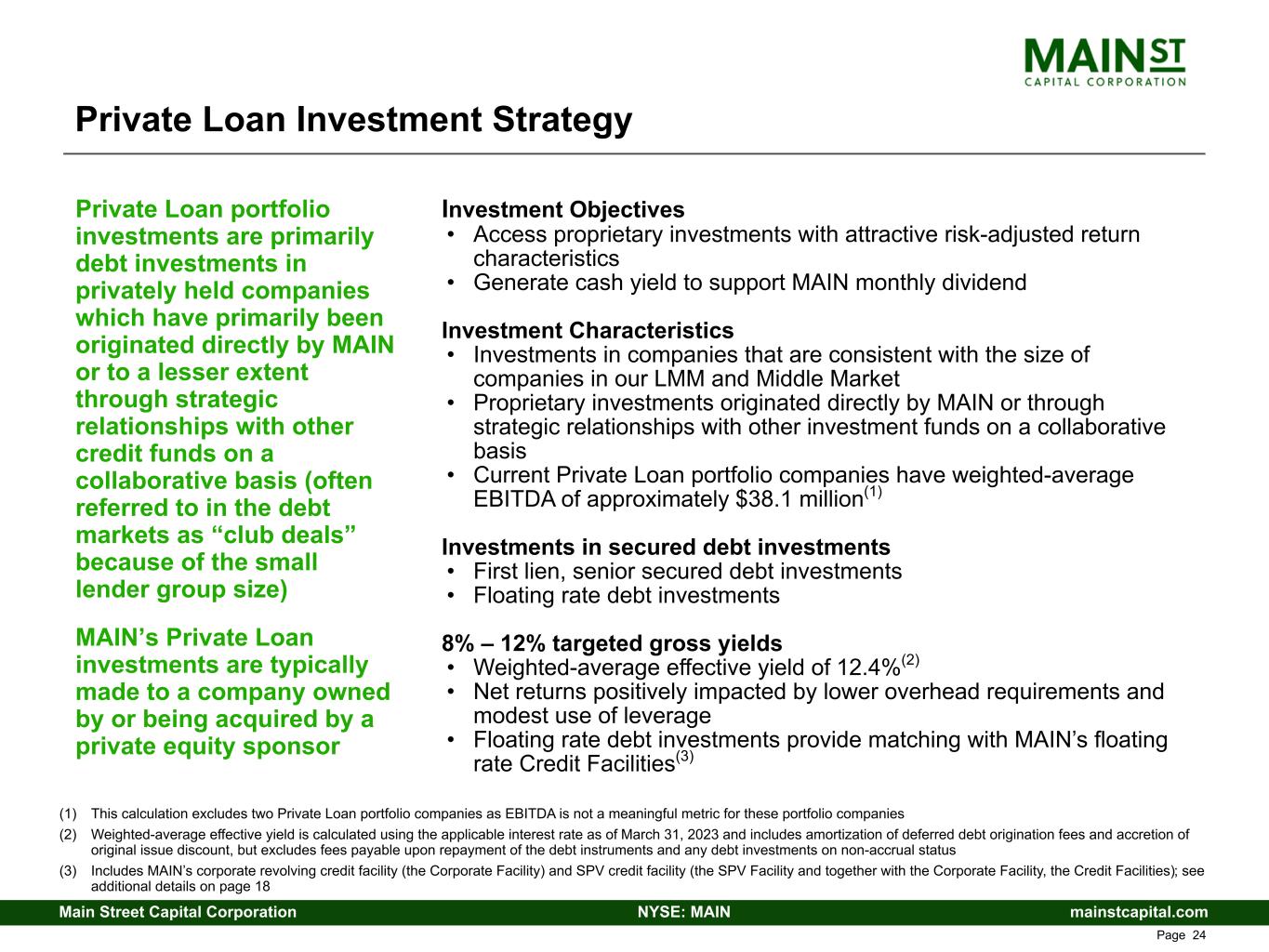 MAIN ST
CAPITAL CORPORATION

Private Loan Investment Strategy

Private Loan portfolio investments are primarily debt investments in privately held companies which have primarily been originated directly by MAIN or to a lesser extent through strategic relationships with other credit funds on a collaborative basis (often referred to in the debt markets as “club deals” because of the small lender group size)

MAIN’s Private Loan investments are typically made to a company owned by or being acquired by a private equity sponsor

Investment Objectives
• Access proprietary investments with attractive risk-adjusted return characteristics
• Generate cash yield to support MAIN monthly dividend

Investment Characteristics
• Investments in companies that are consistent with the size of companies in our LMM and Middle Market
• Proprietary investments originated directly by MAIN or through strategic relationships with other investment funds on a collaborative basis
• Current Private Loan portfolio companies have weighted-average EBITDA of approximately \$38.1 million$^{(1)}$

Investments in secured debt investments
• First lien, senior secured debt investments
• Floating rate debt investments

8% – 12% targeted gross yields
• Weighted-average effective yield of 12.4%$^{(2)}$
• Net returns positively impacted by lower overhead requirements and modest use of leverage
• Floating rate debt investments provide matching with MAIN’s floating rate Credit Facilities$^{(3)}$

(1) This calculation excludes two Private Loan portfolio companies as EBITDA is not a meaningful metric for these portfolio companies
(2) Weighted-average effective yield is calculated using the applicable interest rate as of March 31, 2023 and includes amortization of deferred debt origination fees and accretion of original issue discount, but excludes fees payable upon repayment of the debt instruments and any debt investments on non-accrual status
(3) Includes MAIN’s corporate revolving credit facility (the Corporate Facility) and SPV credit facility (the SPV Facility and together with the Corporate Facility, the Credit Facilities); see additional details on page 18

Main Street Capital Corporation NYSE: MAIN mainstcapital.com
Page 24